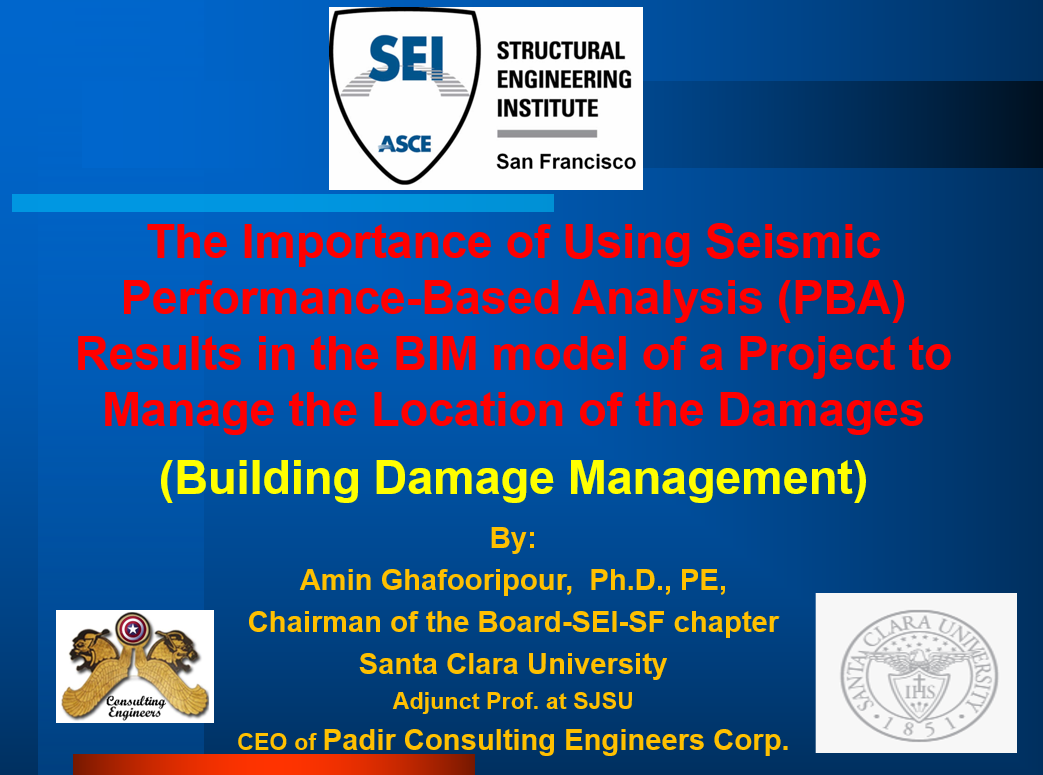 SEI
ASCE
STRUCTURAL ENGINEERING INSTITUTE
San Francisco

The Importance of Using Seismic Performance-Based Analysis (PBA) Results in the BIM model of a Project to Manage the Location of the Damages

(Building Damage Management)

By:
Amin Ghafooripour, Ph.D., PE,
Chairman of the Board-SEI-SF chapter
Santa Clara University
Adjunct Prof. at SJSU
CEO of Padir Consulting Engineers Corp.

Consulting Engineers

SANTA CLARA UNIVERSITY
IHS
1851